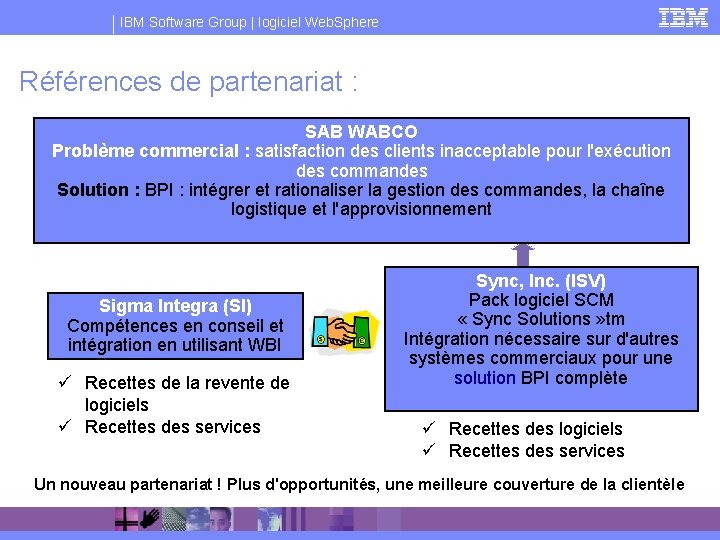 IBM Software Group | logiciel WebSphere

IBM

Références de partenariat :

SAB WABCO
Problème commercial : satisfaction des clients inacceptable pour l'exécution des commandes
Solution : BPI : intégrer et rationaliser la gestion des commandes, la chaîne logistique et l'approvisionnement

Sigma Integra (SI)
Compétences en conseil et intégration en utilisant WBI

✓ Recettes de la revente de logiciels
✓ Recettes des services

Sync, Inc. (ISV)
Pack logiciel SCM
« Sync Solutions »tm
Intégration nécessaire sur d'autres systèmes commerciaux pour une solution BPI complète

✓ Recettes des logiciels
✓ Recettes des services

Un nouveau partenariat ! Plus d'opportunités, une meilleure couverture de la clientèle